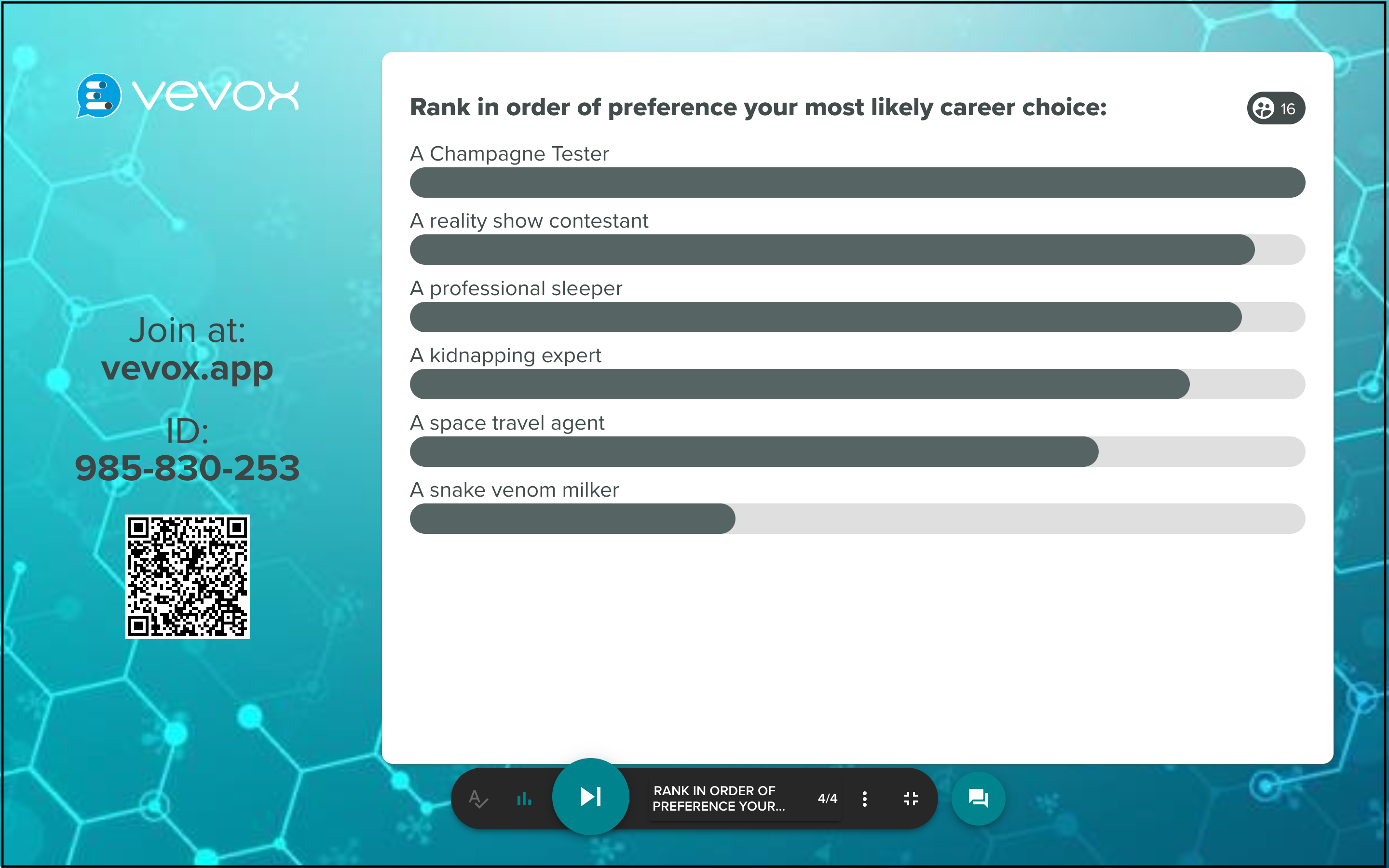 vevox

Join at:
vevox.app

ID:
985-830-253

Rank in order of preference your most likely career choice:

16

A Champagne Tester

A reality show contestant

A professional sleeper

A kidnapping expert

A space travel agent

A snake venom milker

RANK IN ORDER OF PREFERENCE YOUR...

4/4